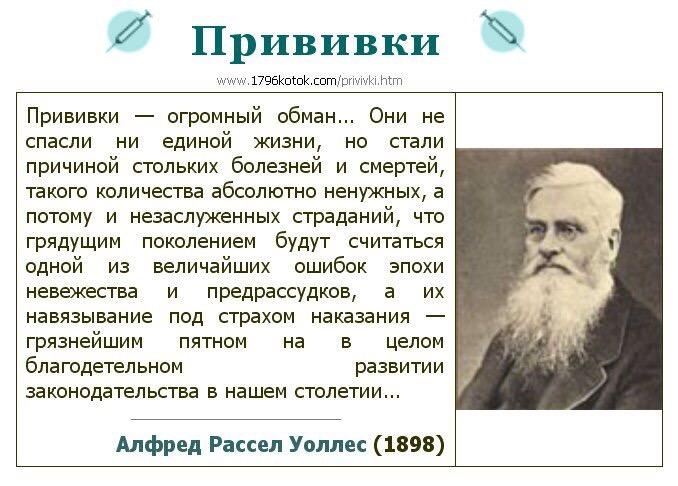 Прививки

www.1796kotok.com/privivki.htm

Прививки — огромный обман... Они не спасли ни единой жизни, но стали причиной стольких болезней и смертей, такого количества абсолютно ненужных, а потому и незаслуженных страданий, что грядущим поколением будут считаться одной из величайших ошибок эпохи невежества и предрассудков, а их навязывание под страхом наказания — грязнейшим пятном на в целом благодетельном развитии законодательства в нашем столетии...

Алфред Рассел Уоллес (1898)